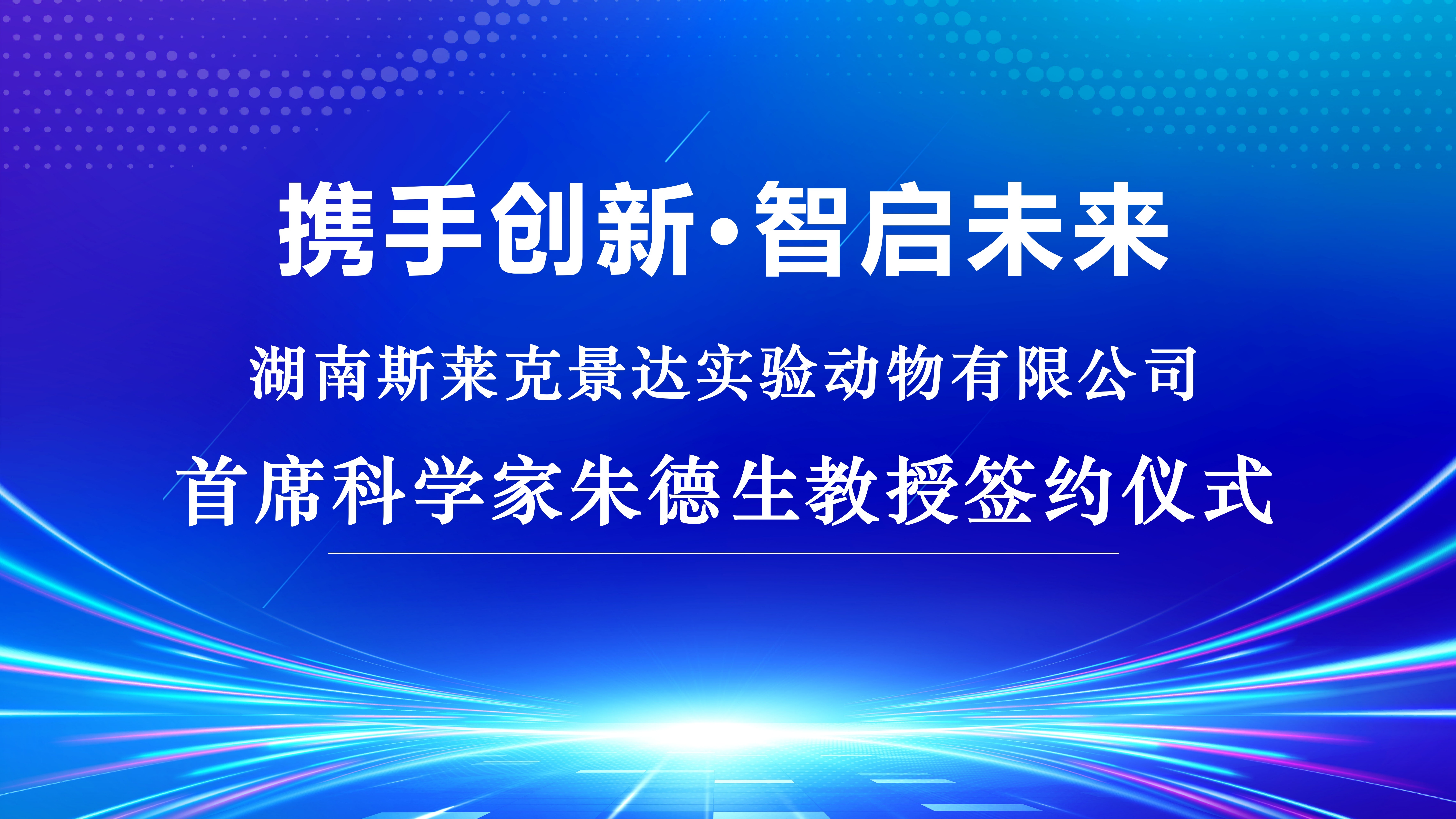 携手创新·智启未来

湖南斯莱克景达实验动物有限公司

首席科学家朱德生教授签约仪式